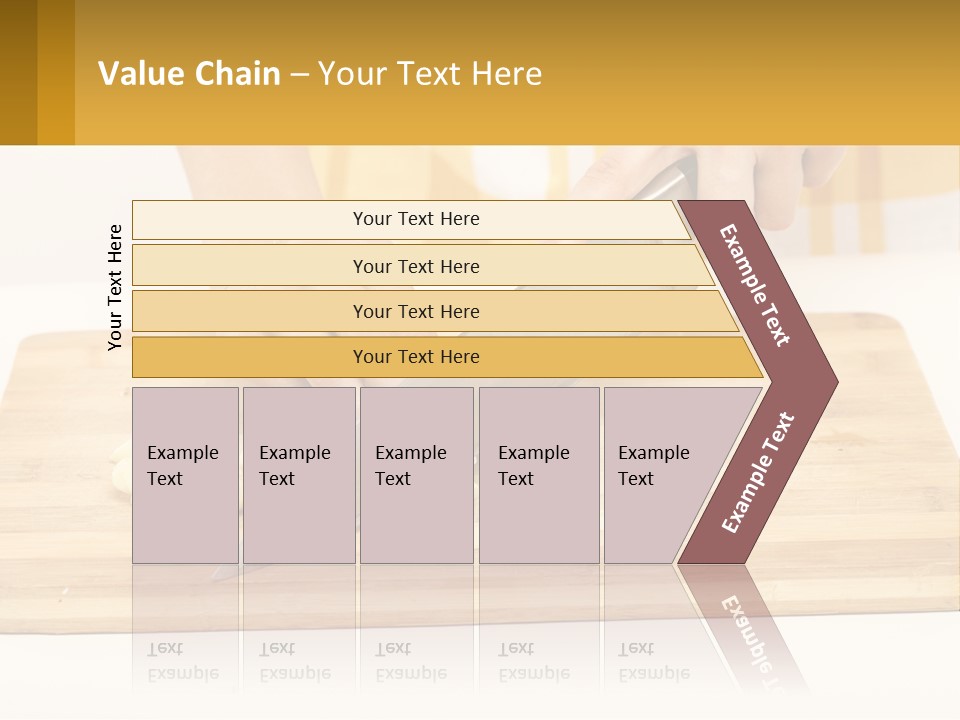 Value Chain – Your Text Here

Your Text Here

Your Text Here

Your Text Here

Your Text Here

Your Text Here

Example Text

Example Text

Example Text

Example Text

Example Text

Example Text

Example Text